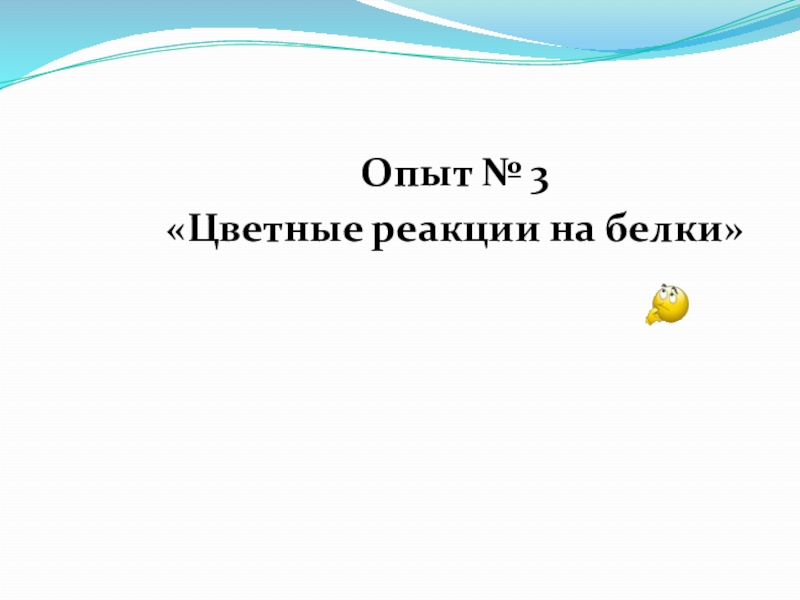 Опыт № 3
«Цветные реакции на белки»